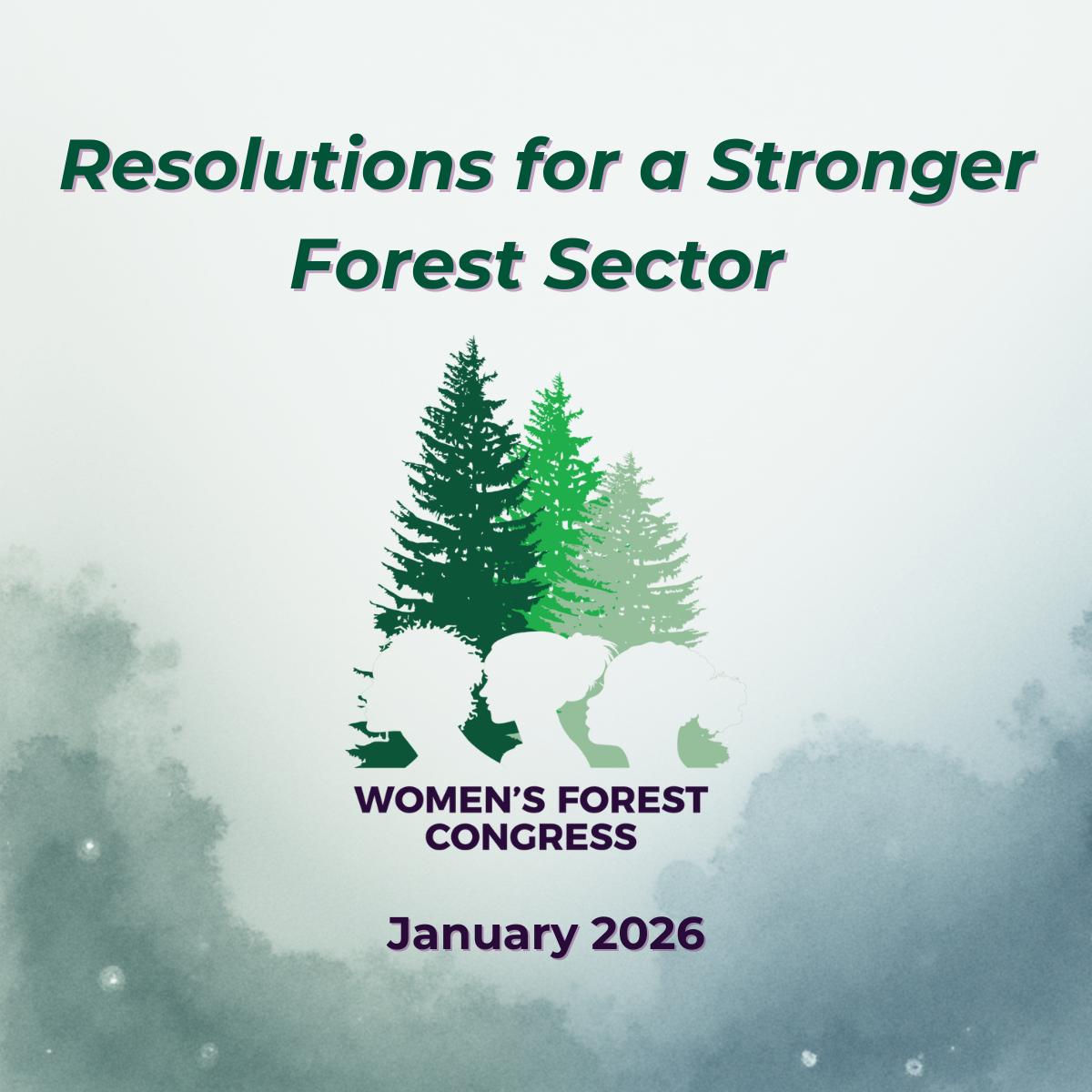 Resolutions for a Stronger Forest Sector

WOMEN'S FOREST CONGRESS

January 2026